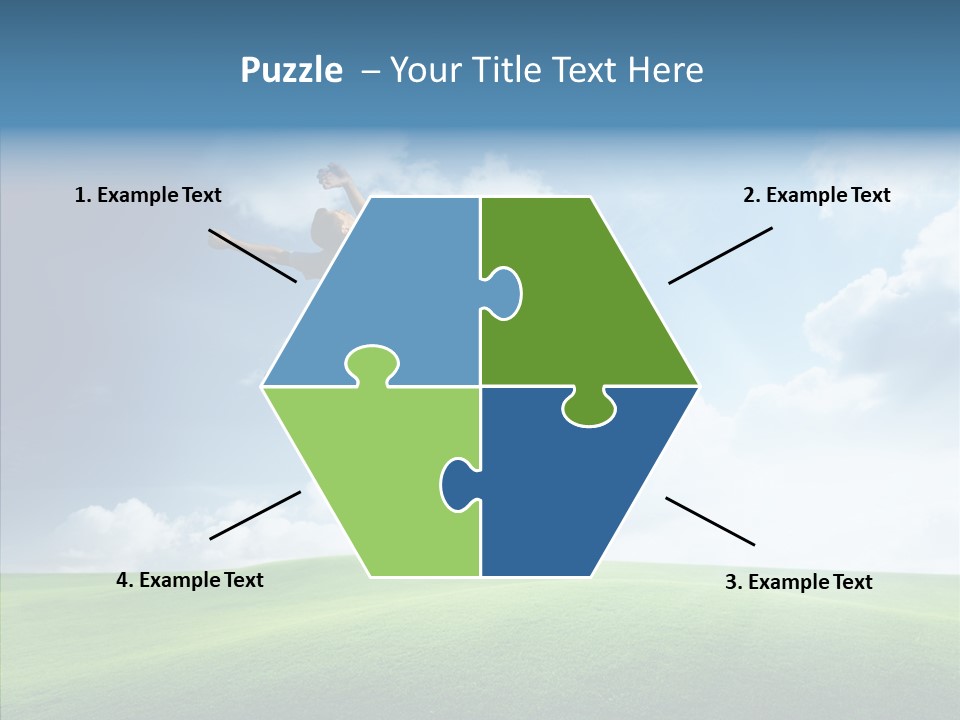 Puzzle – Your Title Text Here

1. Example Text

2. Example Text

4. Example Text

3. Example Text